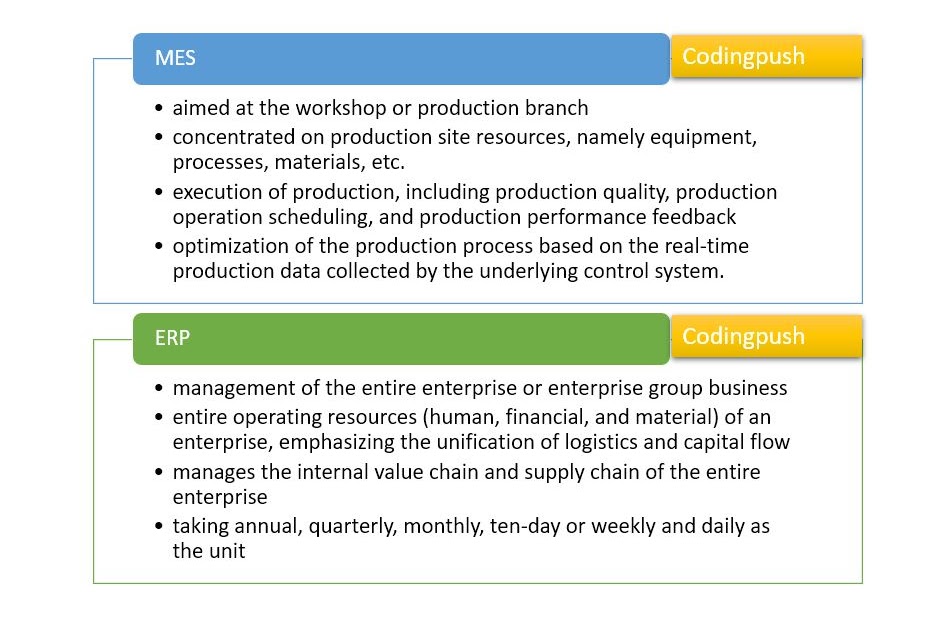 MES

Codingpush

• aimed at the workshop or production branch
• concentrated on production site resources, namely equipment, processes, materials, etc.
• execution of production, including production quality, production operation scheduling, and production performance feedback
• optimization of the production process based on the real-time production data collected by the underlying control system.

ERP

Codingpush

• management of the entire enterprise or enterprise group business
• entire operating resources (human, financial, and material) of an enterprise, emphasizing the unification of logistics and capital flow
• manages the internal value chain and supply chain of the entire enterprise
• taking annual, quarterly, monthly, ten-day or weekly and daily as the unit